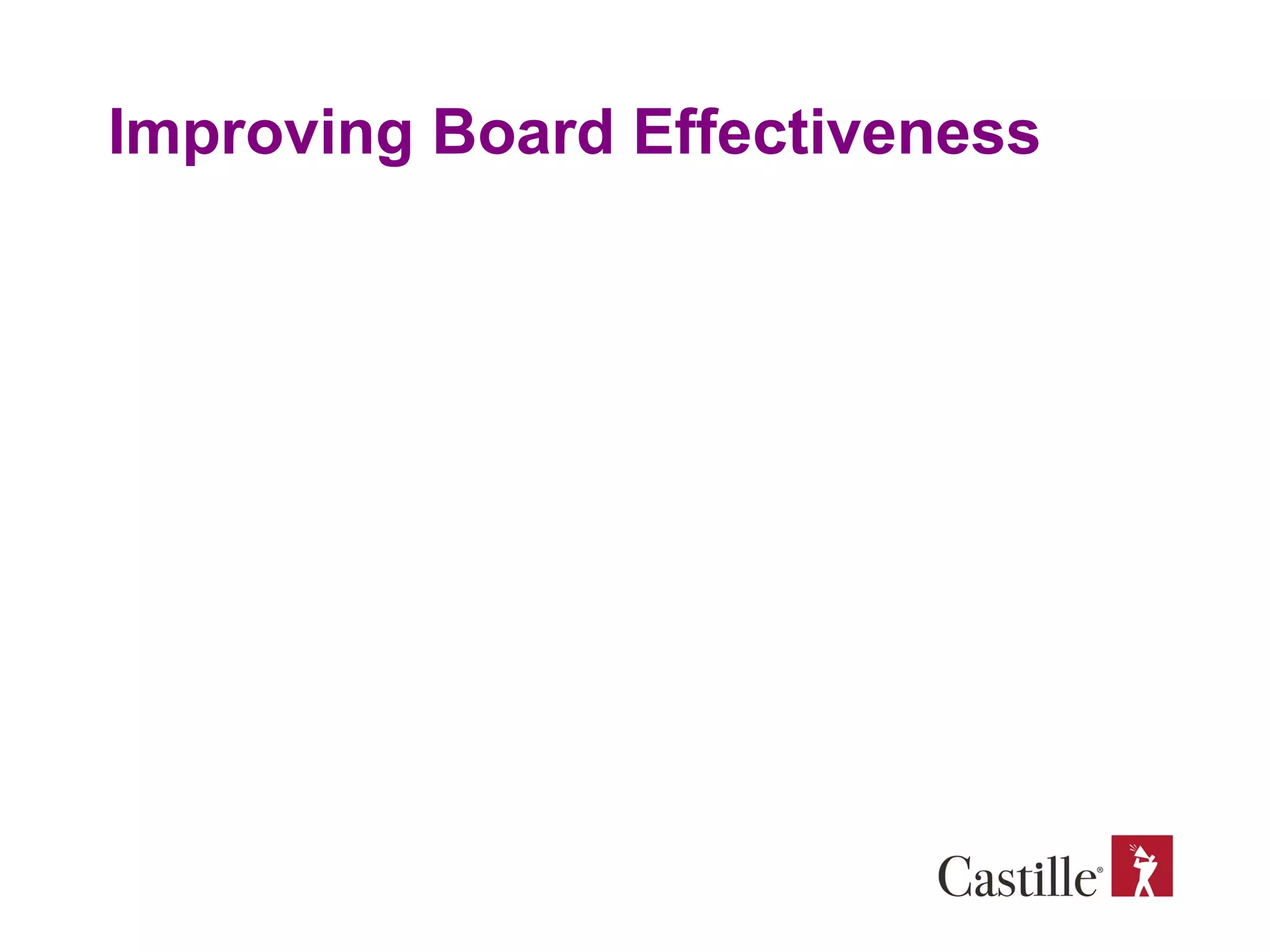 Improving Board Effectiveness

Castille®